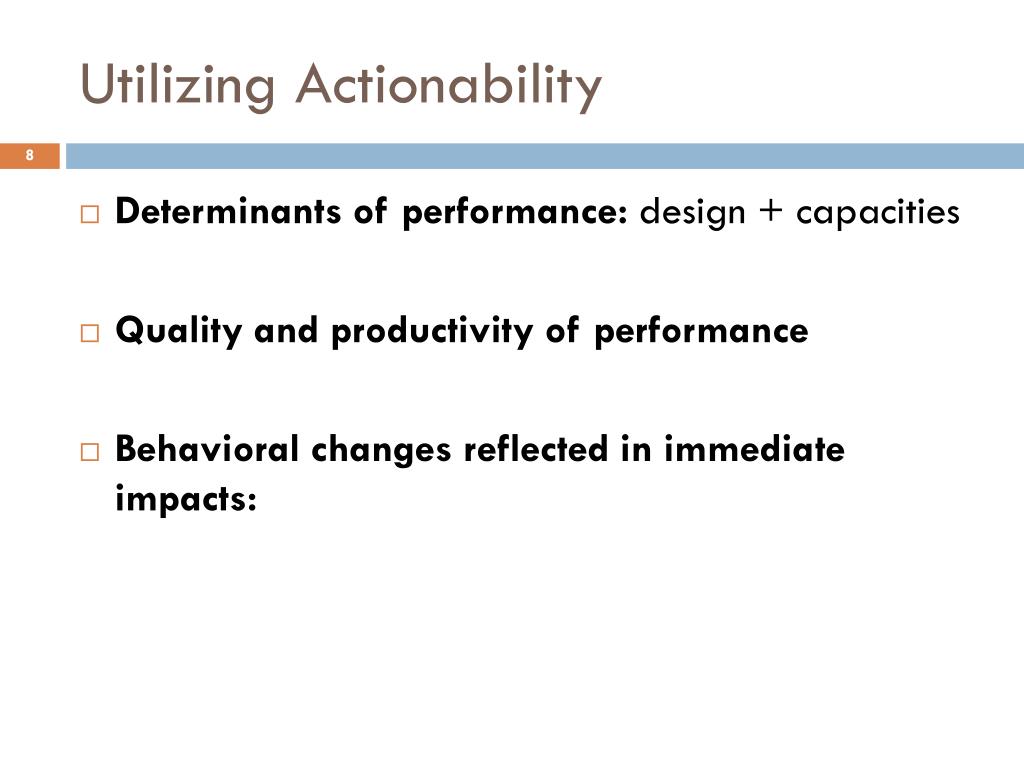 Utilizing Actionability

8

□ Determinants of performance: design + capacities

□ Quality and productivity of performance

□ Behavioral changes reflected in immediate impacts: